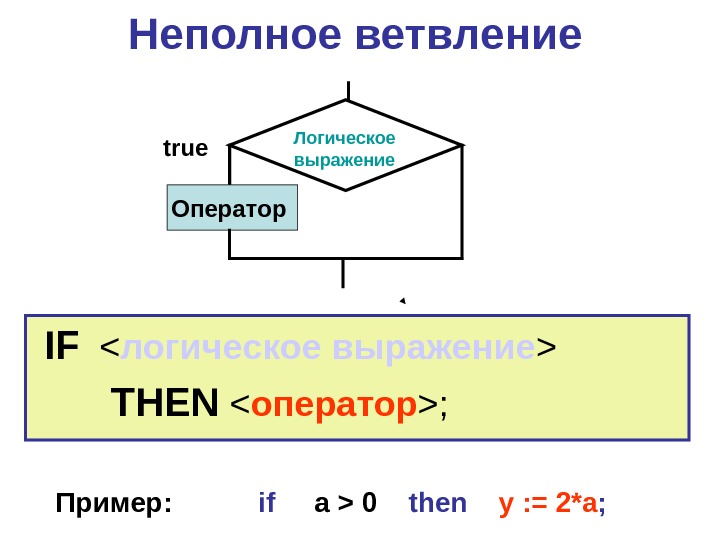 Неполное ветвление

true

Логическое выражение

Оператор

IF <логическое выражение>

THEN <оператор>;

Пример: if a > 0 then y := 2*a;